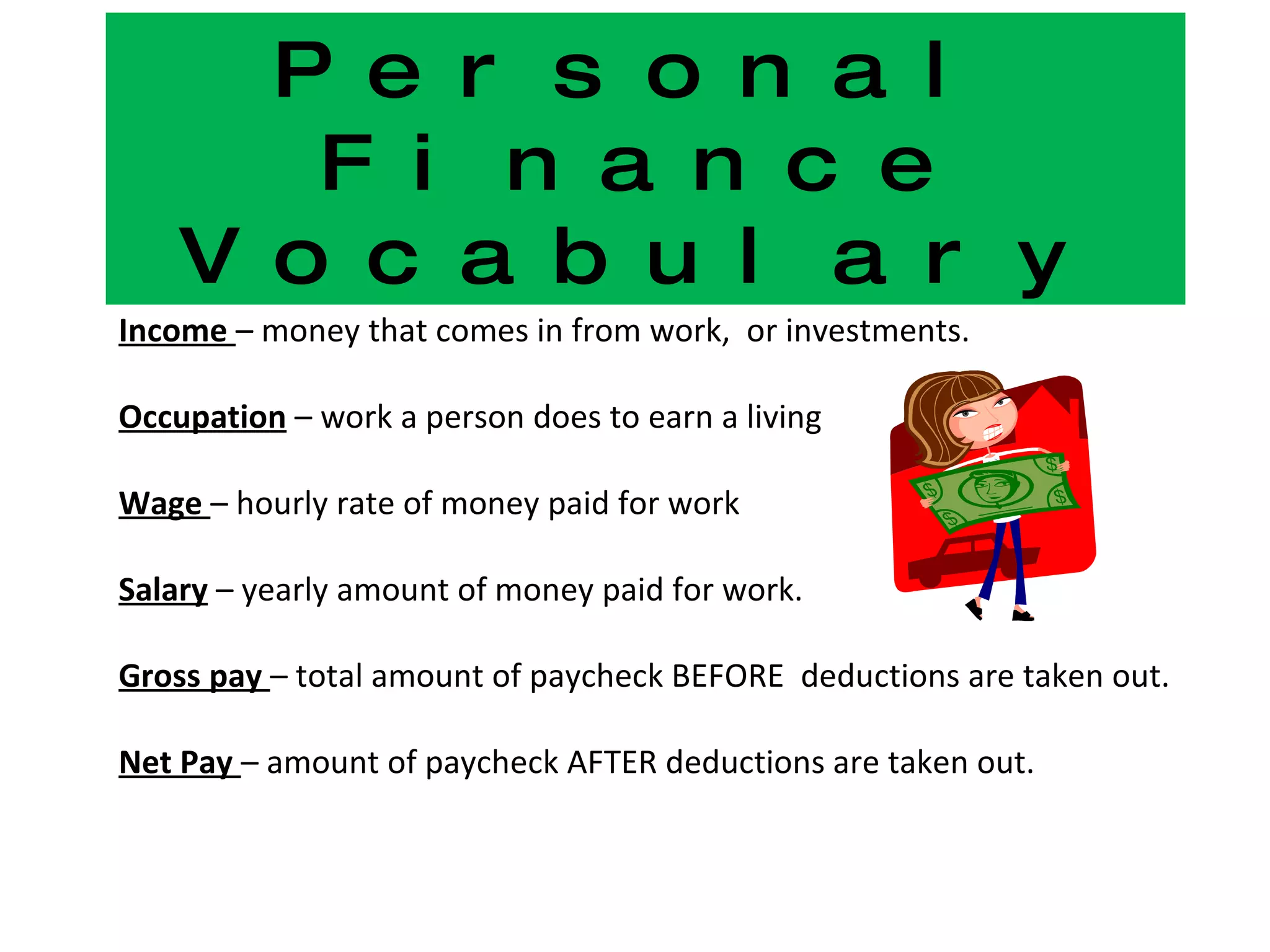 Personal Finance Vocabulary

Income – money that comes in from work, or investments.

Occupation – work a person does to earn a living

Wage – hourly rate of money paid for work

Salary – yearly amount of money paid for work.

Gross pay – total amount of paycheck BEFORE deductions are taken out.

Net Pay – amount of paycheck AFTER deductions are taken out.